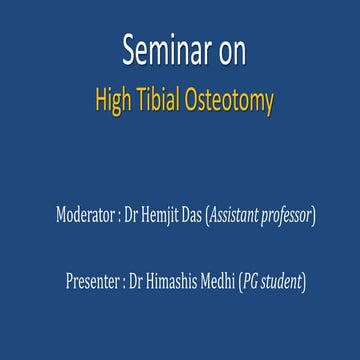 Seminar on
High Tibial Osteotomy

Moderator : Dr Hemjit Das (Assistant professor)

Presenter : Dr Himashis Medhi (PG student)